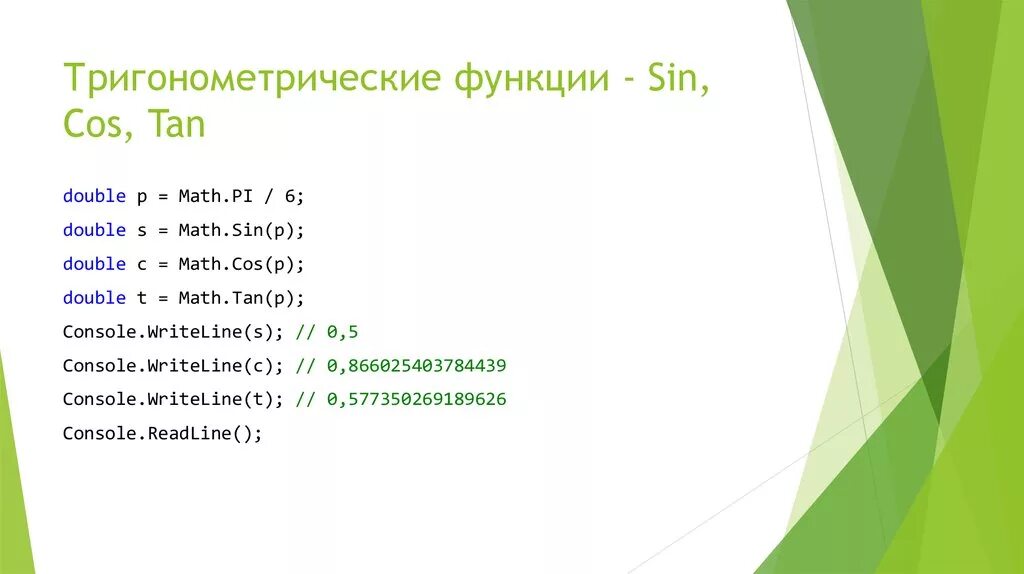 Тригонометрические функции - Sin, Cos, Tan

double p = Math.PI / 6;
double s = Math.Sin(p);
double c = Math.Cos(p);
double t = Math.Tan(p);
Console.WriteLine(s); // 0,5
Console.WriteLine(c); // 0,866025403784439
Console.WriteLine(t); // 0,577350269189626
Console.ReadLine();